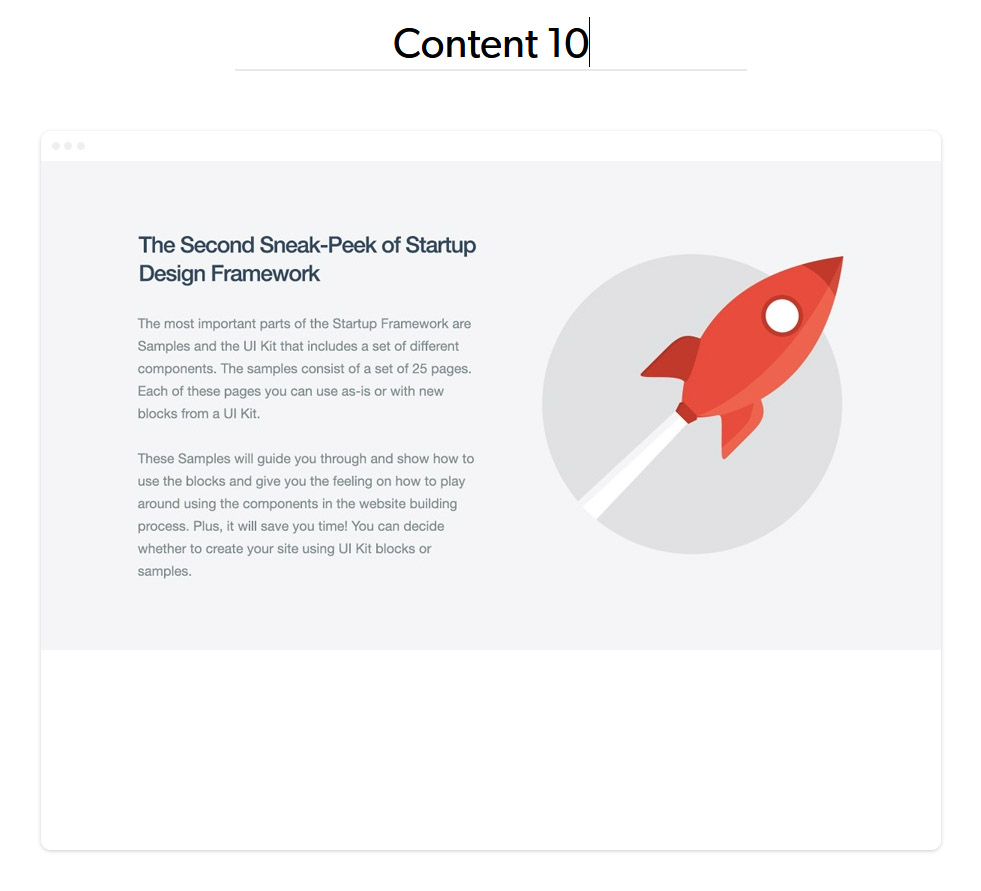 Content 10

The Second Sneak-Peek of Startup Design Framework

The most important parts of the Startup Framework are Samples and the UI Kit that includes a set of different components. The samples consist of a set of 25 pages. Each of these pages you can use as-is or with new blocks from a UI Kit.

These Samples will guide you through and show how to use the blocks and give you the feeling on how to play around using the components in the website building process. Plus, it will save you time! You can decide whether to create your site using UI Kit blocks or samples.